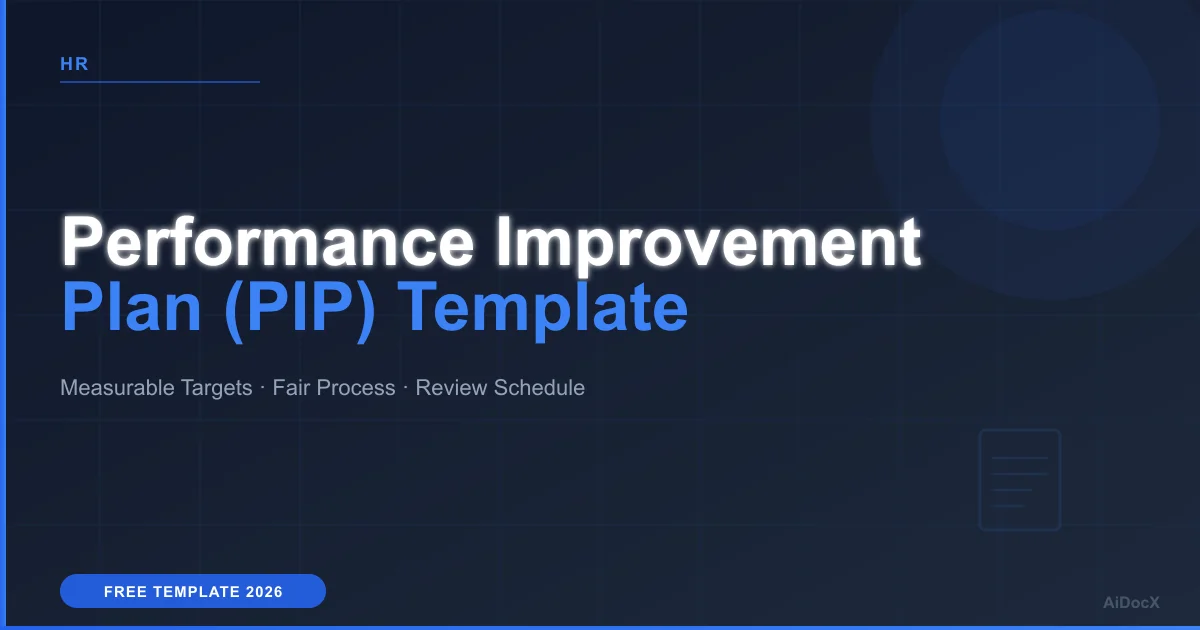 HR

Performance Improvement Plan (PIP) Template

Measurable Targets · Fair Process · Review Schedule

FREE TEMPLATE 2026

AiDocX